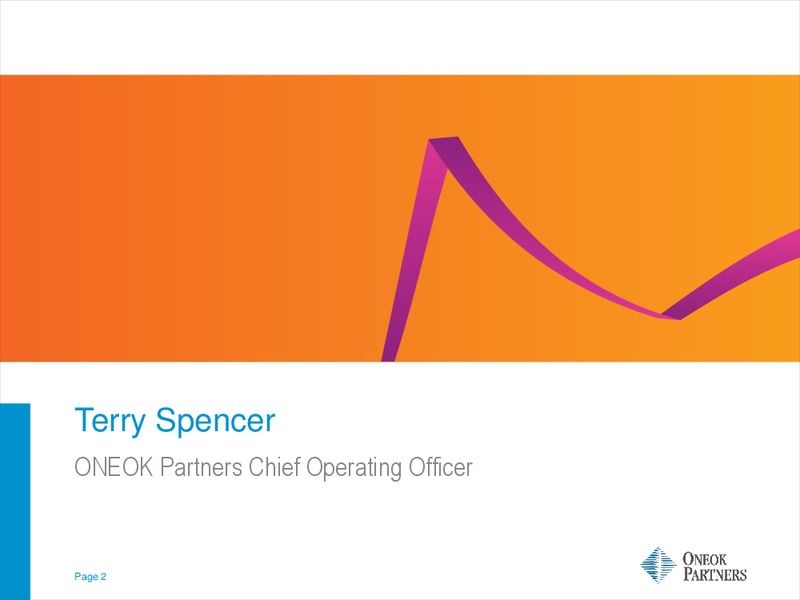 Terry Spencer

ONEOK Partners Chief Operating Officer

Page 2

ONEOK PARTNERS